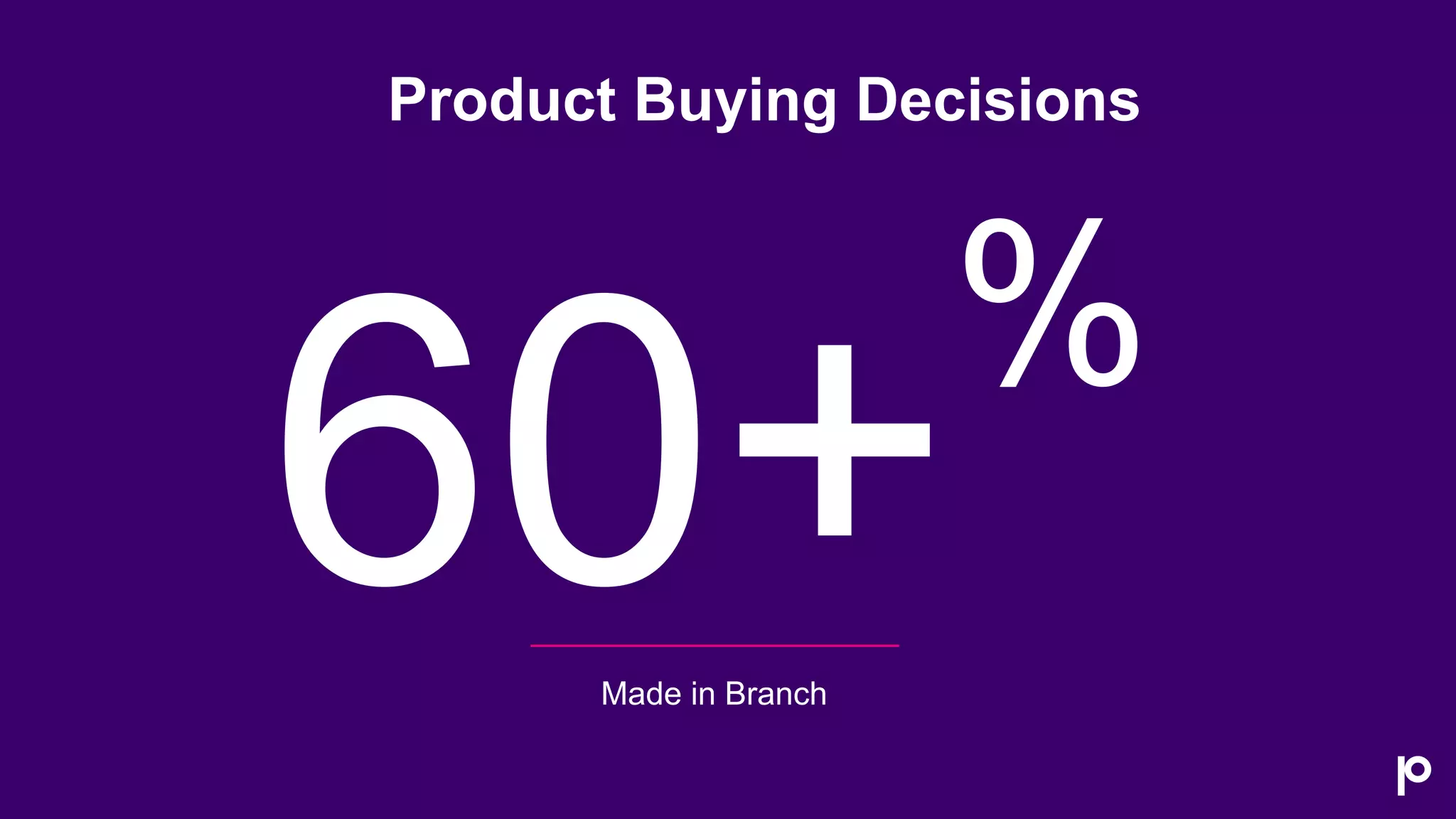 Product Buying Decisions

60+%

Made in Branch

p